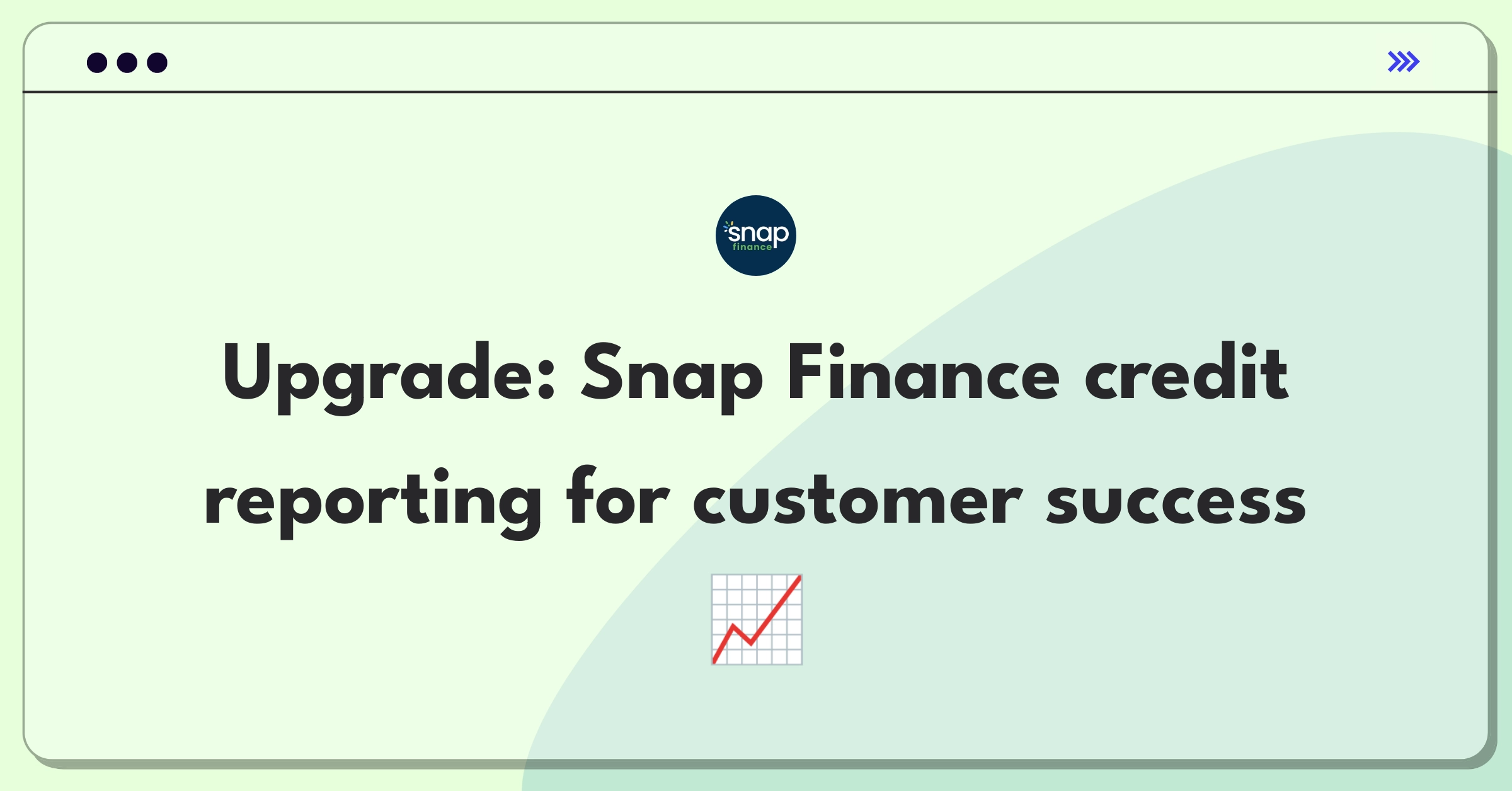 snap finance

Upgrade: Snap Finance credit reporting for customer success